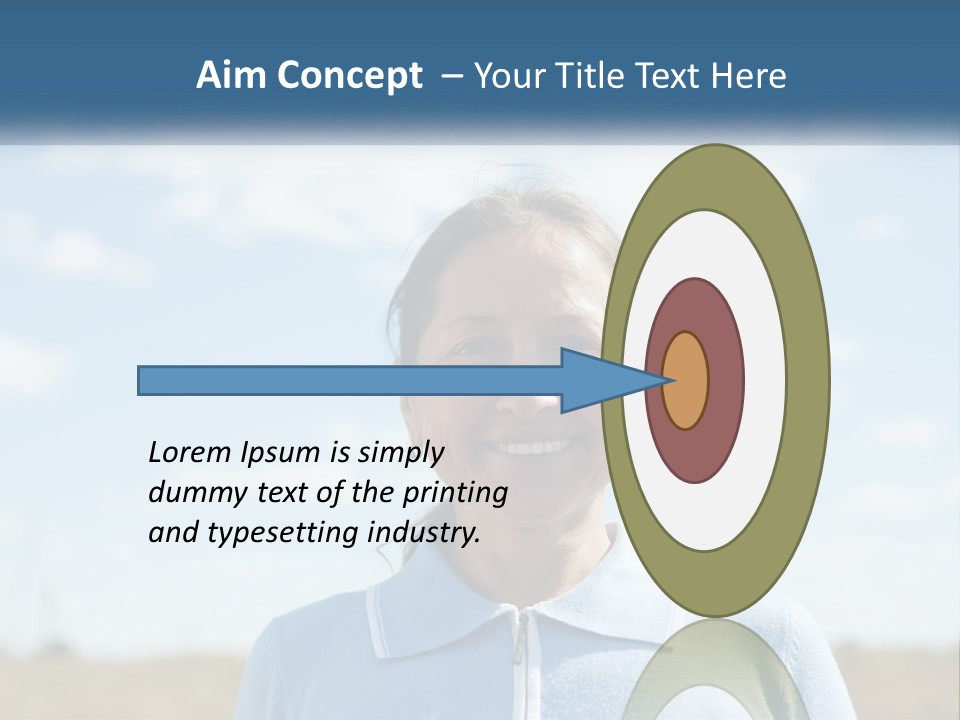 Aim Concept – Your Title Text Here

Lorem Ipsum is simply dummy text of the printing and typesetting industry.